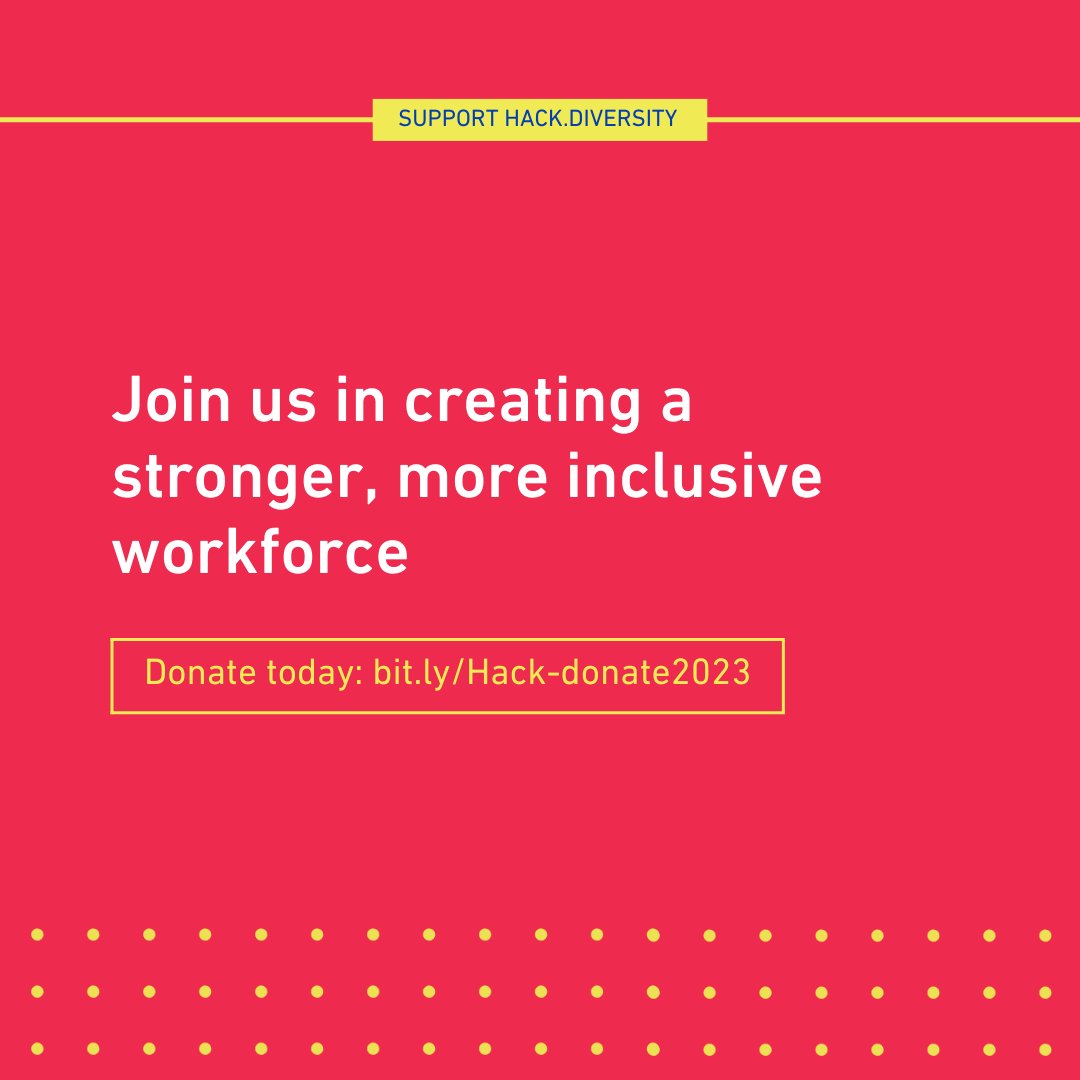 SUPPORT HACK.DIVERSITY

Join us in creating a stronger, more inclusive workforce

Donate today: bit.ly/Hack-donate2023